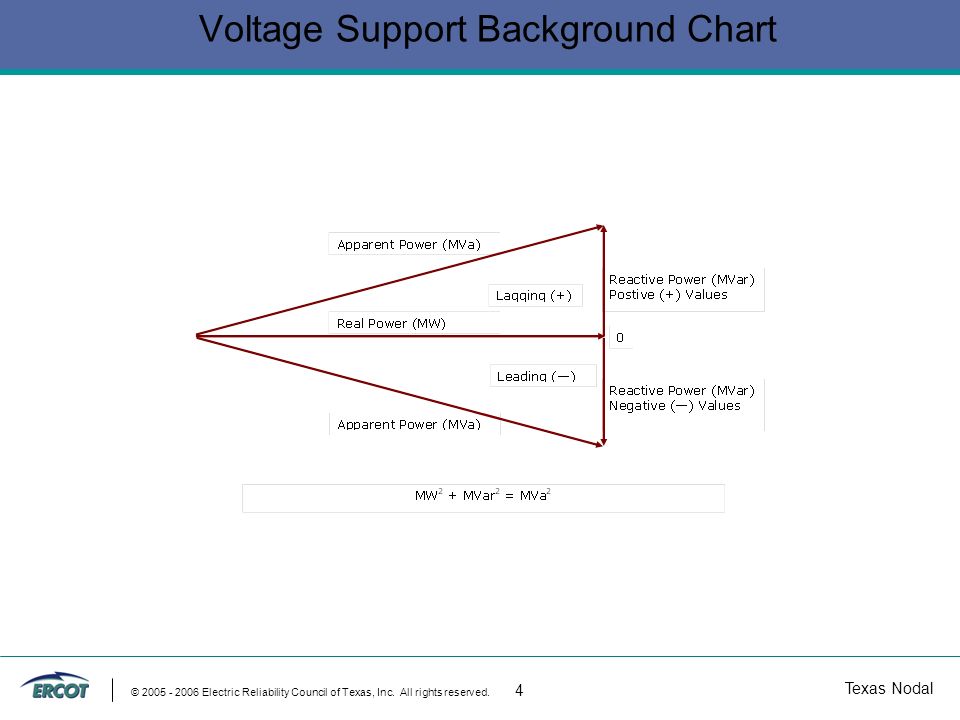 Voltage Support Background Chart

Apparent Power (MVa)

Lagging (+)

Reactive Power (MVar)
Postive (+) Values

Real Power (MW)

0

Leading (—)

Reactive Power (MVar)
Negative (—) Values

Apparent Power (MVa)

$MW^2 + MVar^2 = MVa^2$

ERCOT

© 2005 - 2006 Electric Reliability Council of Texas, Inc. All rights reserved.

4

Texas Nodal